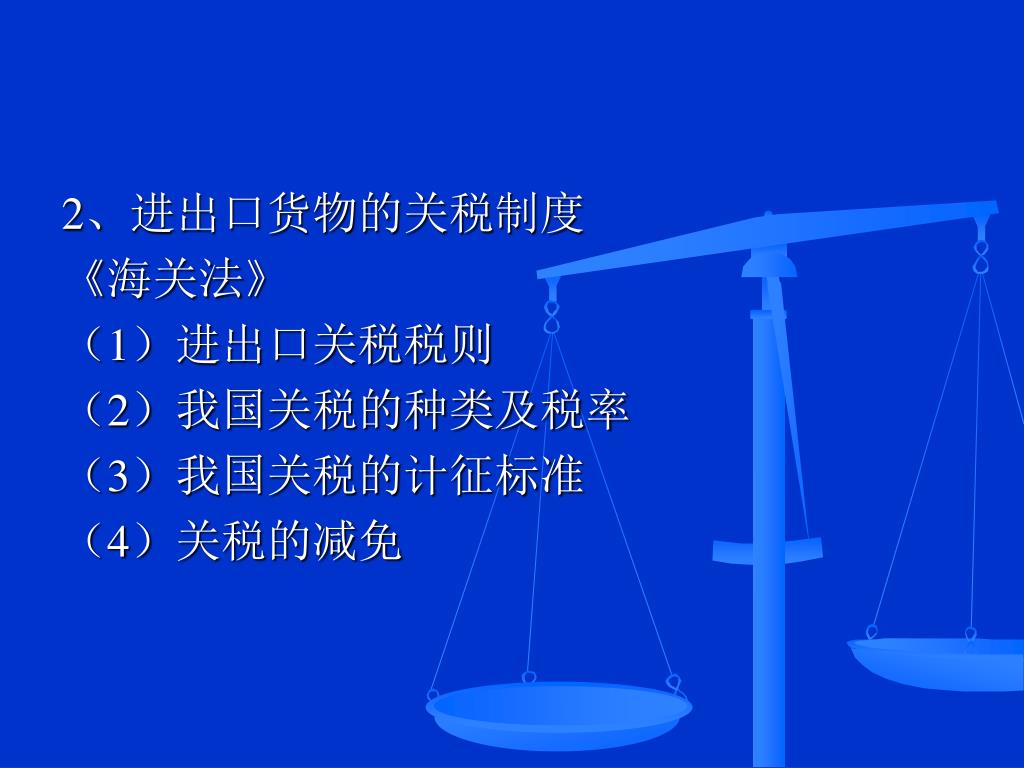 2、进出口货物的关税制度
《海关法》
（1）进出口关税税则
（2）我国关税的种类及税率
（3）我国关税的计征标准
（4）关税的减免